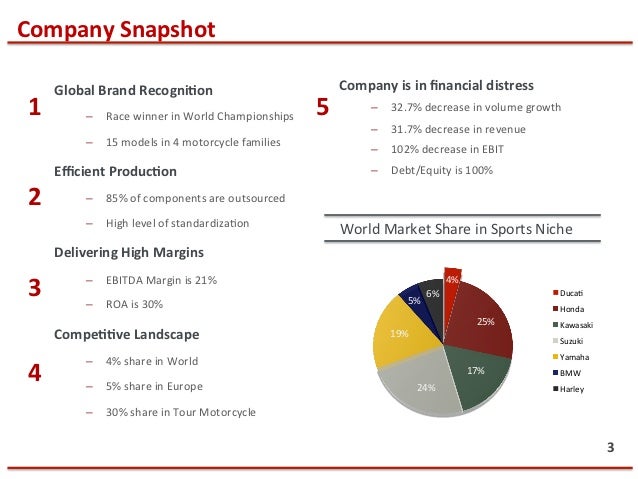 Company Snapshot

1

Global Brand Recognition

– Race winner in World Championships

– 15 models in 4 motorcycle families

2

Efficient Production

– 85% of components are outsourced

– High level of standardization

3

Delivering High Margins

– EBITDA Margin is 21%

– ROA is 30%

4

Competitive Landscape

– 4% share in World

– 5% share in Europe

– 30% share in Tour Motorcycle

5

Company is in financial distress

– 32.7% decrease in volume growth

– 31.7% decrease in revenue

– 102% decrease in EBIT

– Debt/Equity is 100%

World Market Share in Sports Niche

4%
25%
17%
24%
19%
5%
6%

Ducati
Honda
Kawasaki
Suzuki
Yamaha
BMW
Harley

3